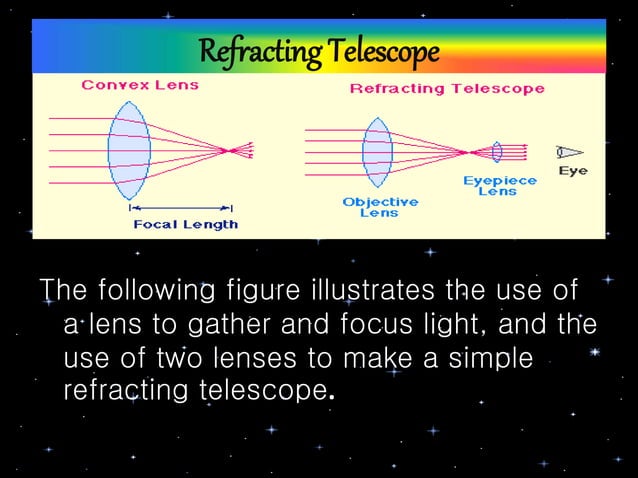 Refracting Telescope

Convex Lens

Focal Length

Refracting Telescope

Objective Lens

Eyepiece Lens

Eye

The following figure illustrates the use of a lens to gather and focus light, and the use of two lenses to make a simple refracting telescope.